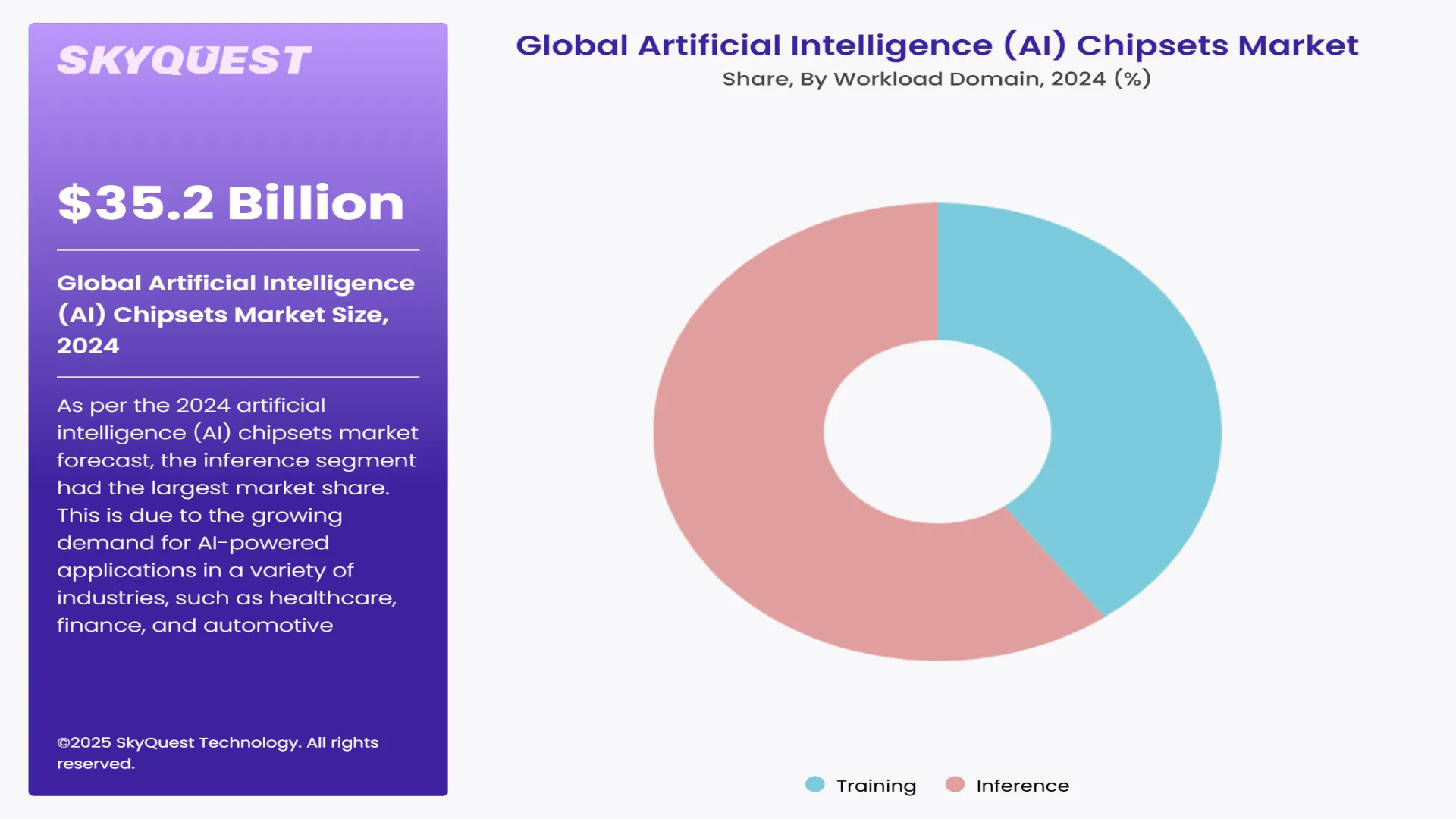 SKYQUEST

$35.2 Billion

Global Artificial Intelligence (AI) Chipsets Market Size, 2024

As per the 2024 artificial intelligence (AI) chipsets market forecast, the inference segment had the largest market share. This is due to the growing demand for AI-powered applications in a variety of industries, such as healthcare, finance, and automotive

©2025 SkyQuest Technology. All rights reserved.

Global Artificial Intelligence (AI) Chipsets Market
Share, By Workload Domain, 2024 (%)

Training Inference